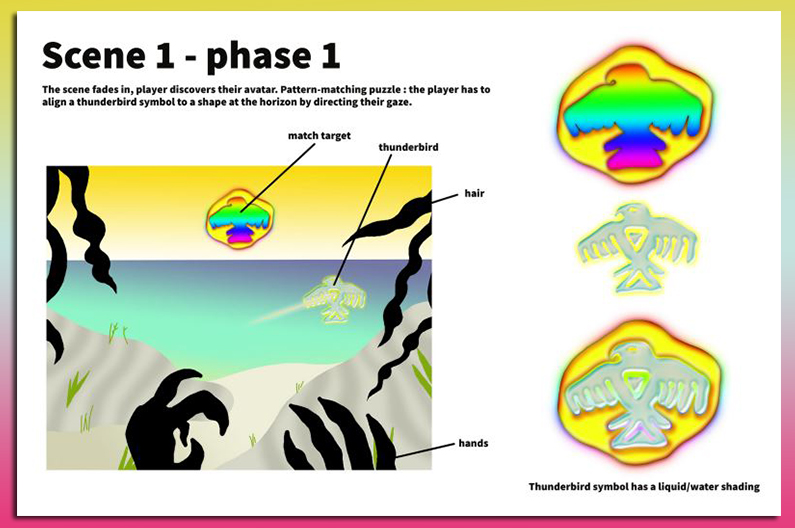 Scene 1 - phase 1

The scene fades in, player discovers their avatar. Pattern-matching puzzle : the player has to align a thunderbird symbol to a shape at the horizon by directing their gaze.

match target

thunderbird

hair

hands

Thunderbird symbol has a liquid/water shading